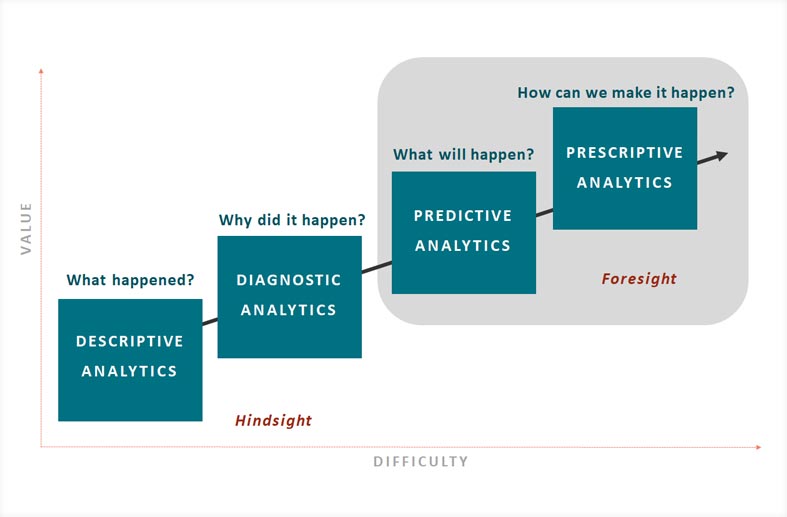 VALUE

What happened?

DESCRIPTIVE ANALYTICS

Why did it happen?

DIAGNOSTIC ANALYTICS

Hindsight

What will happen?

PREDICTIVE ANALYTICS

How can we make it happen?

PRESCRIPTIVE ANALYTICS

Foresight

DIFFICULTY